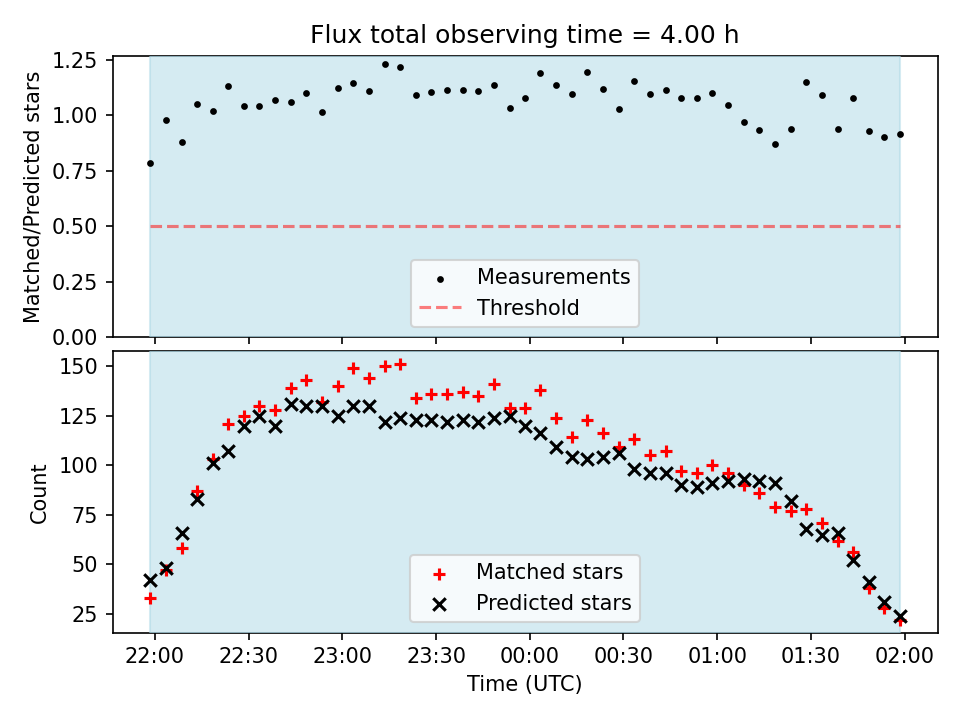 Flux total observing time = 4.00 h

Matched/Predicted stars

1.25
1.00
0.75
0.50
0.25
0.00

Measurements
Threshold

Count

150
125
100
75
50
25

Matched stars
Predicted stars

22:00
22:30
23:00
23:30
00:00
00:30
01:00
01:30
02:00

Time (UTC)